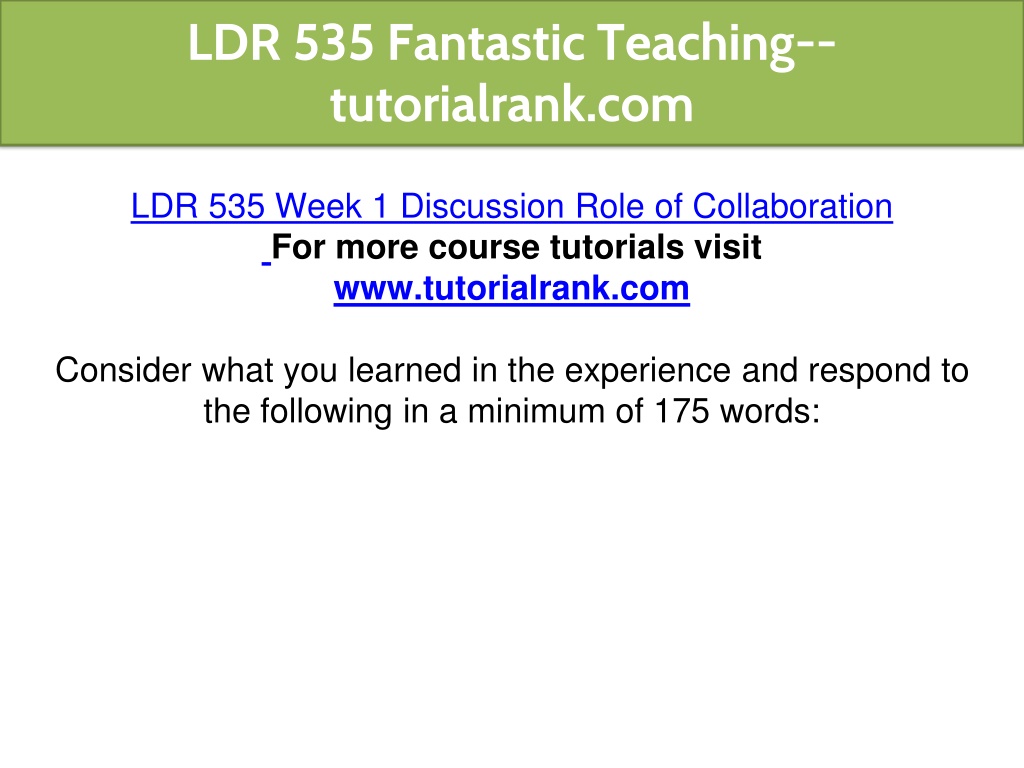 LDR 535 Fantastic Teaching--tutorialrank.com

LDR 535 Week 1 Discussion Role of Collaboration
For more course tutorials visit
www.tutorialrank.com

Consider what you learned in the experience and respond to the following in a minimum of 175 words: